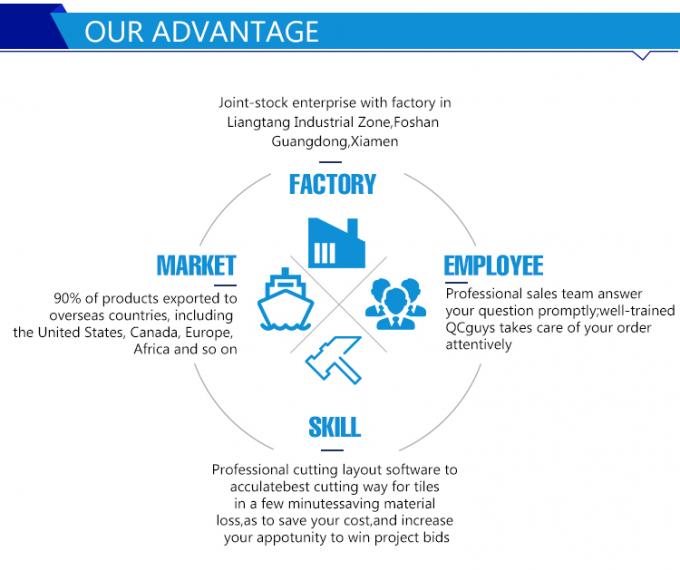 OUR ADVANTAGE

Joint-stock enterprise with factory in Liangtang Industrial Zone,Foshan Guangdong,Xiamen

FACTORY

MARKET

90% of products exported to overseas countries, including the United States, Canada, Europe, Africa and so on

EMPLOYEE

Professional sales team answer your question promptly;well-trained QCguys takes care of your order attentively

SKILL

Professional cutting layout software to acculatebest cutting way for tiles in a few minutessaving material loss,as to save your cost,and increase your appotunity to win project bids